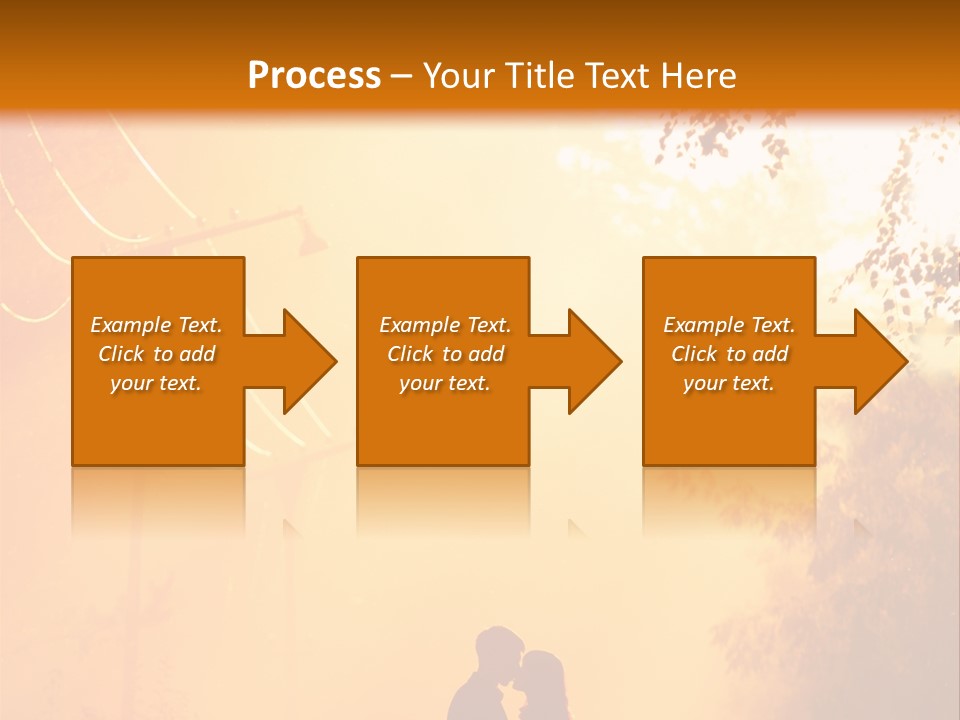 Process – Your Title Text Here

Example Text. Click to add your text.

Example Text. Click to add your text.

Example Text. Click to add your text.